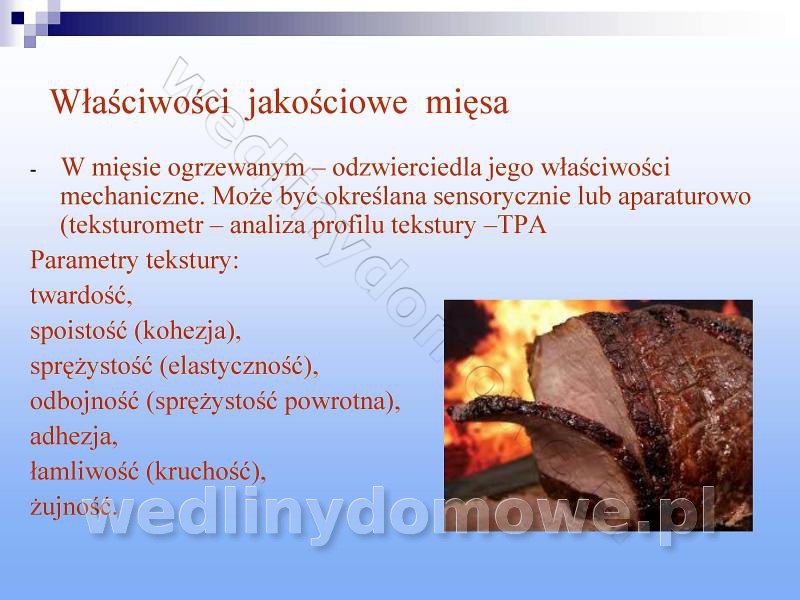 Właściwości jakościowe mięsa

- W mięsie ogrzewanym – odzwierciedla jego właściwości mechaniczne. Może być określana sensorycznie lub aparaturowo (teksturometr – analiza profilu tekstury –TPA

Parametry tekstury:
twardość,
spoistość (kohezja),
sprężystość (elastyczność),
odbojność (sprężystość powrotna),
adhezja,
łamliwość (kruchość),
żujność.

wedlinydomowe.pl

wedlinydomowe.pl